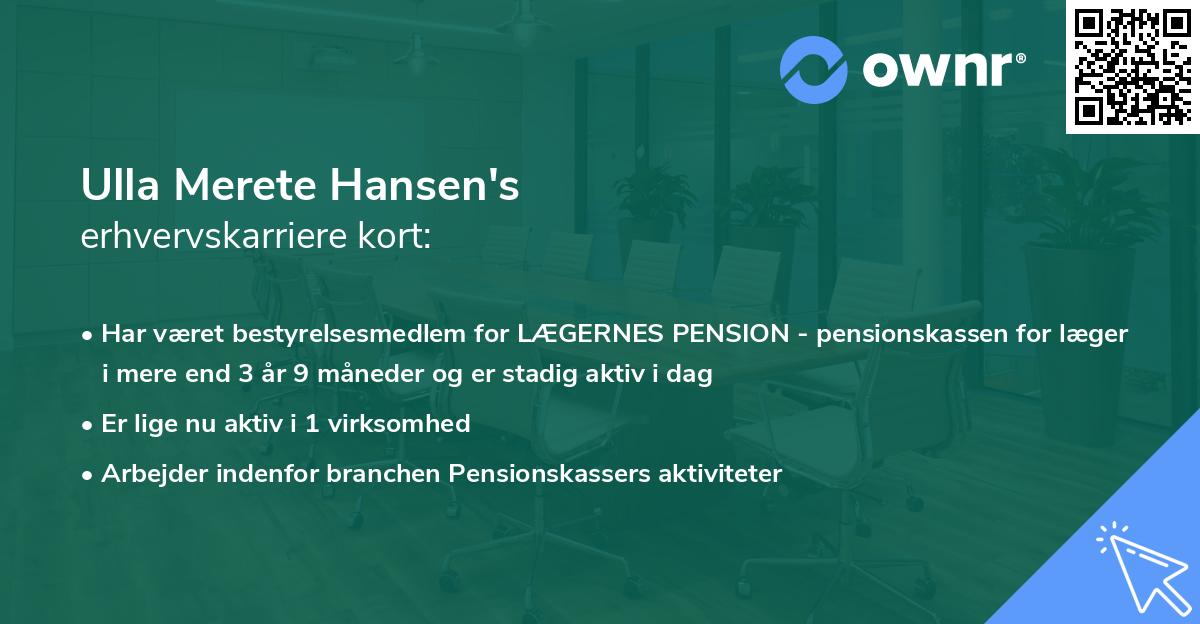 ownr®

Ulla Merete Hansen's
erhvervskarriere kort:

• Har været bestyrelsesmedlem for LÆGERNES PENSION - pensionskassen for læger i mere end 3 år 9 måneder og er stadig aktiv i dag
• Er lige nu aktiv i 1 virksomhed
• Arbejder indenfor branchen Pensionskassers aktiviteter